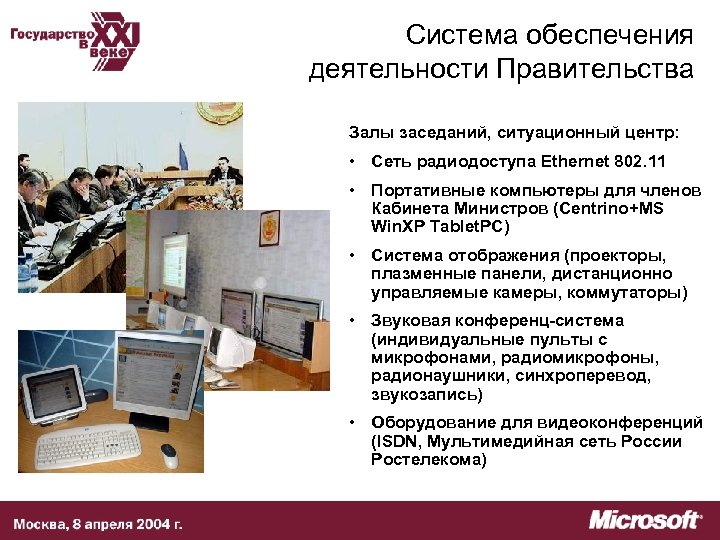 Государство в XXI веке

Система обеспечения деятельности Правительства

Залы заседаний, ситуационный центр:

• Сеть радиодоступа Ethernet 802.11

• Портативные компьютеры для членов Кабинета Министров (Centrino+MS WinXP TabletPC)

• Система отображения (проекторы, плазменные панели, дистанционно управляемые камеры, коммутаторы)

• Звуковая конференц-система (индивидуальные пульты с микрофонами, радиомикрофоны, радионаушники, синхроперевод, звукозапись)

• Оборудование для видеоконференций (ISDN, Мультимедийная сеть России Ростелекома)

Москва, 8 апреля 2004 г.

Microsoft